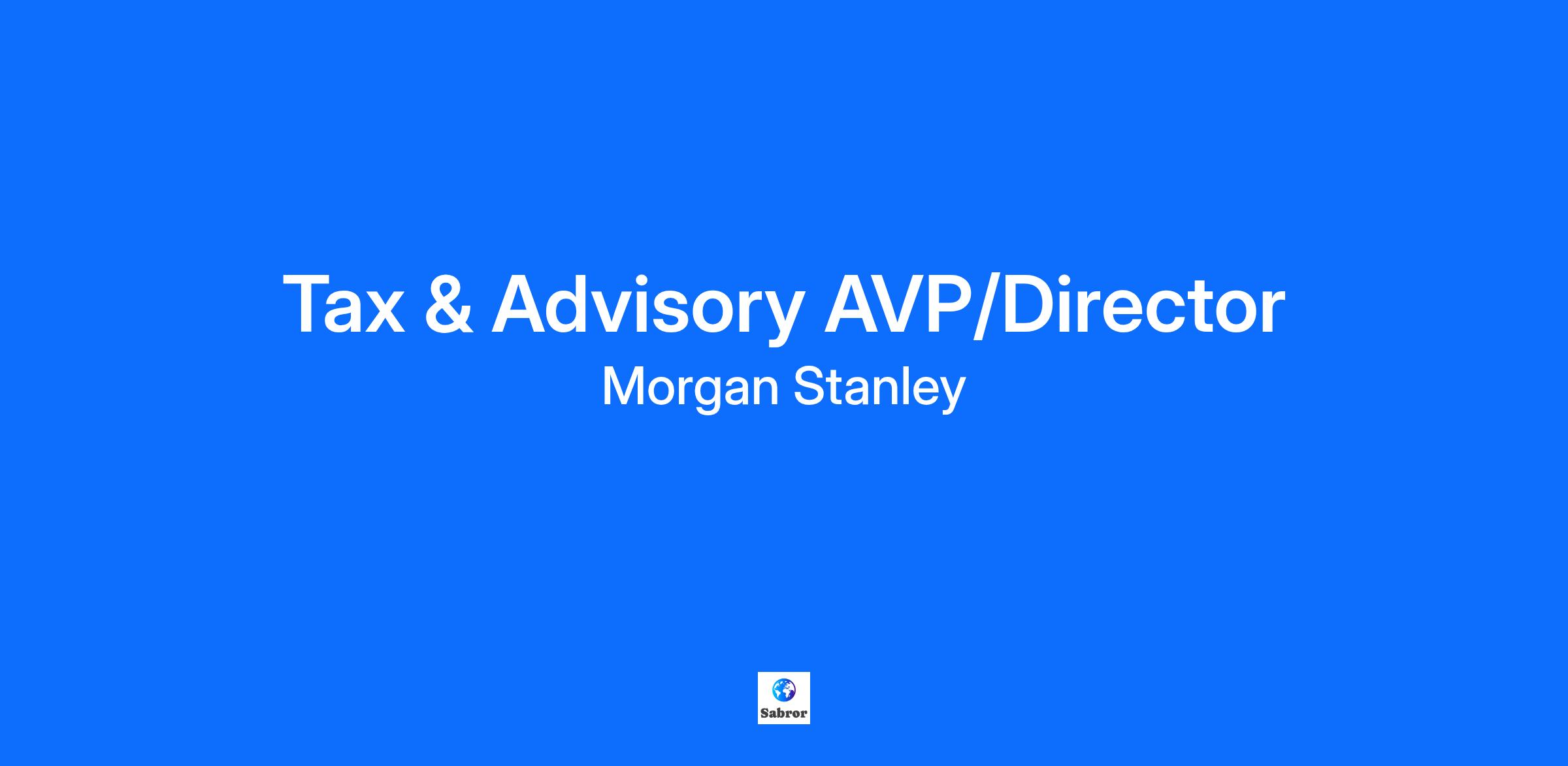 Tax & Advisory AVP/Director
Morgan Stanley

Sabror